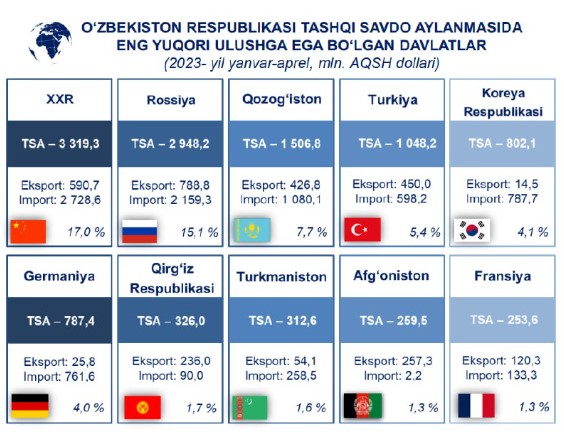 O‘ZBEKISTON RESPUBLIKASI TASHQI SAVDO AYLANMASIDA ENG YUQORI ULUSHGA EGA BO‘LGAN DAVLATLAR
(2023- yil yanvar-aprel, mln. AQSH dollari)

XXR
TSA – 3 319,3
Eksport: 590,7
Import: 2 728,6
17,0 %

Rossiya
TSA – 2 948,2
Eksport: 788,8
Import: 2 159,3
15,1 %

Qozog‘iston
TSA – 1 506,8
Eksport: 426,8
Import: 1 080,1
7,7 %

Turkiya
TSA – 1 048,2
Eksport: 450,0
Import: 598,2
5,4 %

Koreya Respublikasi
TSA – 802,1
Eksport: 14,5
Import: 787,7
4,1 %

Germaniya
TSA – 787,4
Eksport: 25,8
Import: 761,6
4,0 %

Qirg‘iz Respublikasi
TSA – 326,0
Eksport: 236,0
Import: 90,0
1,7 %

Turkmaniston
TSA – 312,6
Eksport: 54,1
Import: 258,5
1,6 %

Afg‘oniston
TSA – 259,5
Eksport: 257,3
Import: 2,2
1,3 %

Fransiya
TSA – 253,6
Eksport: 120,3
Import: 133,3
1,3 %